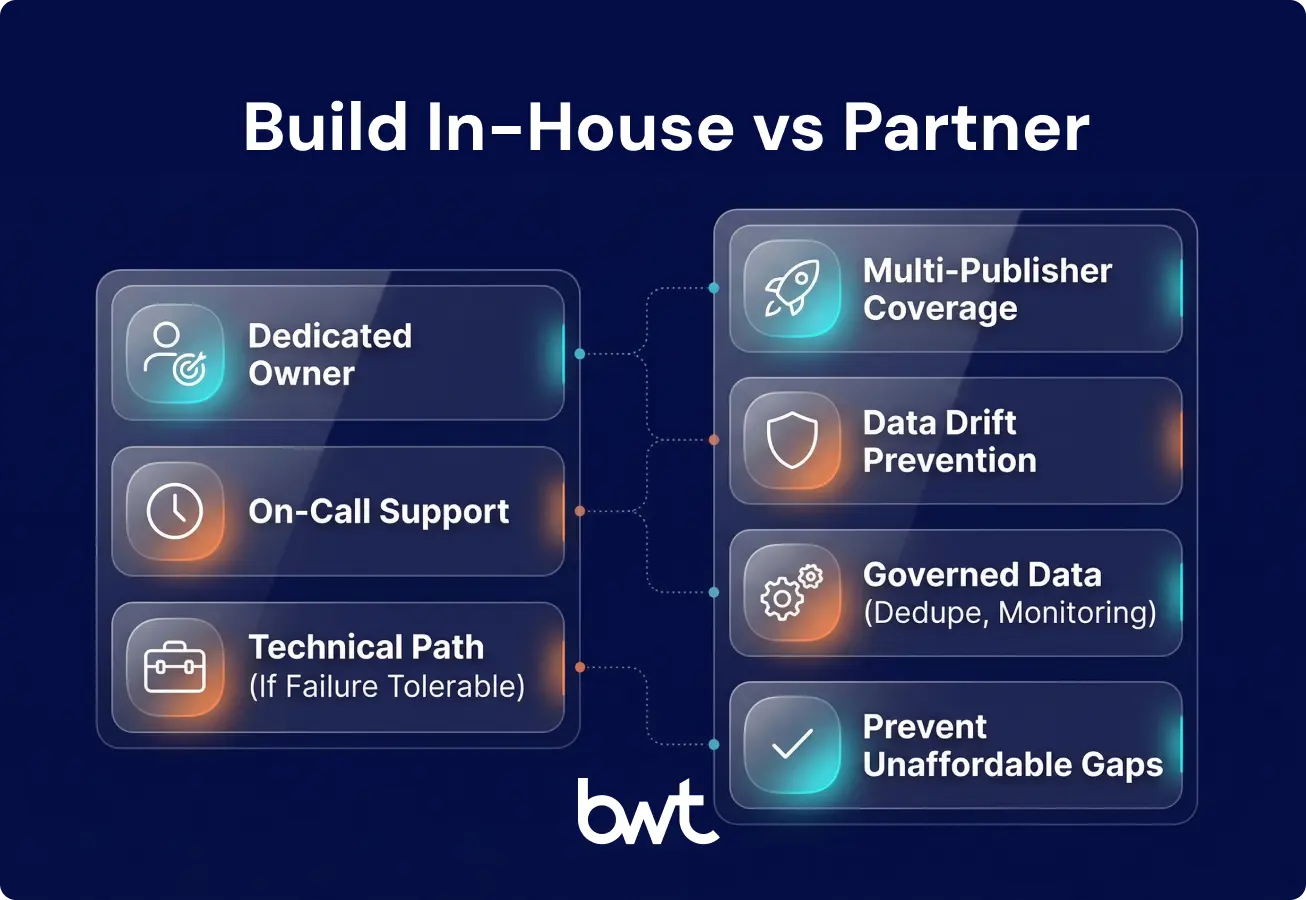 Build In-House vs Partner

Dedicated Owner

On-Call Support

Technical Path
(If Failure Tolerable)

Multi-Publisher Coverage

Data Drift Prevention

Governed Data
(Dedupe, Monitoring)

Prevent Unaffordable Gaps

bwt